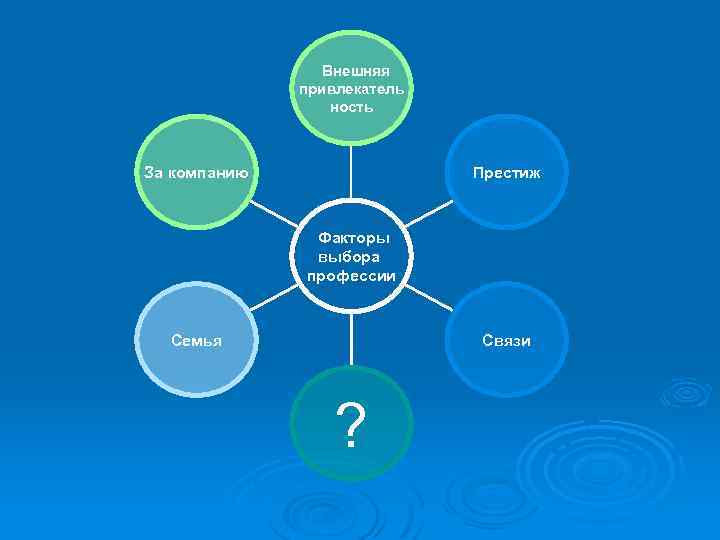 Внешняя привлекатель ность

За компанию

Престиж

Факторы выбора профессии

Семья

Связи

?